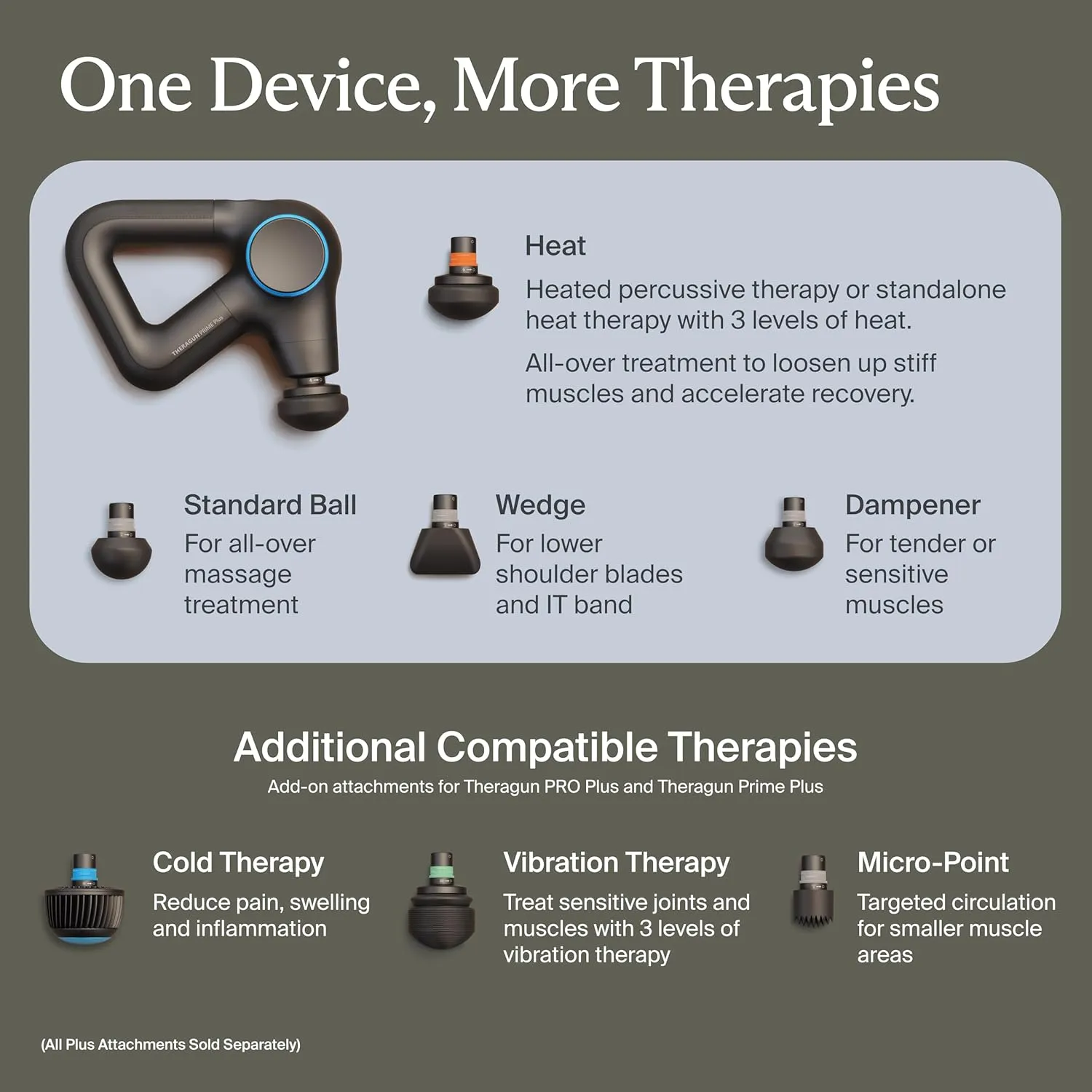 One Device, More Therapies

THERAGUN PRIME Plus

Heat

Heated percussive therapy or standalone heat therapy with 3 levels of heat.

All-over treatment to loosen up stiff muscles and accelerate recovery.

Standard Ball

For all-over massage treatment

Wedge

For lower shoulder blades and IT band

Dampener

For tender or sensitive muscles

Additional Compatible Therapies

Add-on attachments for Theragun PRO Plus and Theragun Prime Plus

Cold Therapy

Reduce pain, swelling and inflammation

Vibration Therapy

Treat sensitive joints and muscles with 3 levels of vibration therapy

Micro-Point

Targeted circulation for smaller muscle areas

(All Plus Attachments Sold Separately)